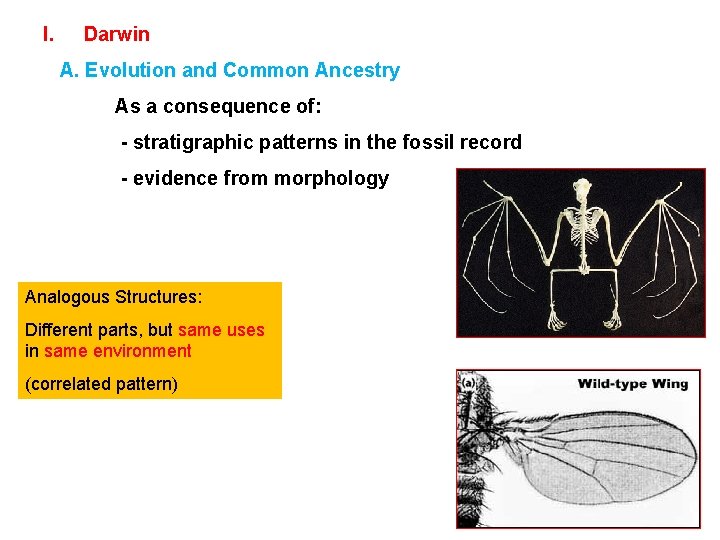 I. Darwin

A. Evolution and Common Ancestry

As a consequence of:

- stratigraphic patterns in the fossil record

- evidence from morphology

Analogous Structures:

Different parts, but same uses in same environment

(correlated pattern)

(a)

Wild-type Wing